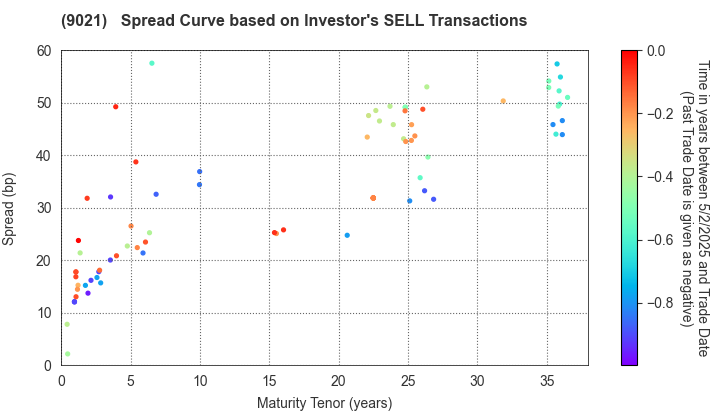 (9021) Spread Curve based on Investor's SELL Transactions

Spread (bp)

60
50
40
30
20
10
0

0
5
10
15
20
25
30
35

Maturity Tenor (years)

0.0
−0.2
−0.4
−0.6
−0.8

Time in years between 5/2/2025 and Trade Date
(Past Trade Date is given as negative)